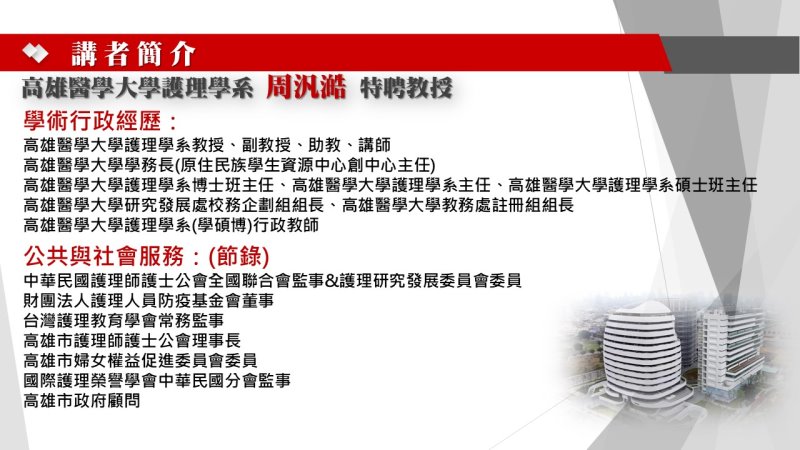 講者簡介

高雄醫學大學護理學系 周汎澔 特聘教授

學術行政經歷：
高雄醫學大學護理學系教授、副教授、助教、講師
高雄醫學大學學務長(原住民族學生資源中心創中心主任)
高雄醫學大學護理學系博士班主任、高雄醫學大學護理學系主任、高雄醫學大學護理學系碩士班主任
高雄醫學大學研究發展處校務企劃組組長、高雄醫學大學教務處註冊組組長
高雄醫學大學護理學系(學碩博)行政教師

公共與社會服務：(節錄)
中華民國護理師護士公會全國聯合會監事&護理研究發展委員會委員
財團法人護理人員防疫基金會董事
台灣護理教育學會常務監事
高雄市護理師護士公會理事長
高雄市婦女權益促進委員會委員
國際護理榮譽學會中華民國分會監事
高雄市政府顧問